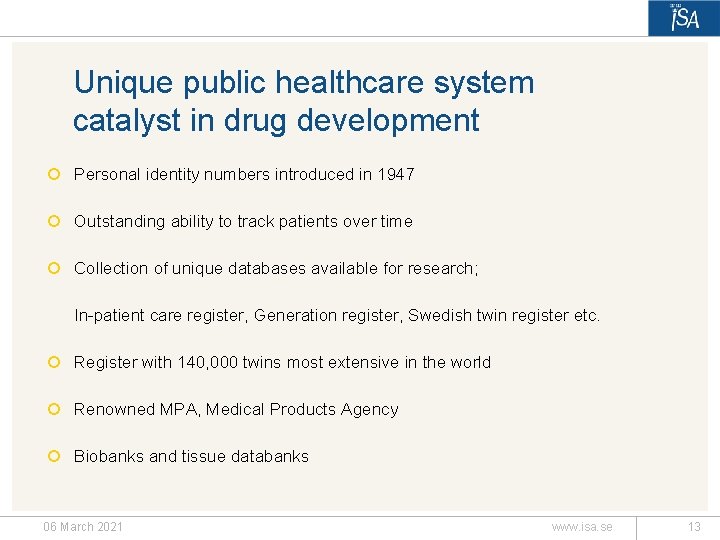 ISA

Unique public healthcare system catalyst in drug development

Personal identity numbers introduced in 1947

Outstanding ability to track patients over time

Collection of unique databases available for research;

In-patient care register, Generation register, Swedish twin register etc.

Register with 140,000 twins most extensive in the world

Renowned MPA, Medical Products Agency

Biobanks and tissue databanks

06 March 2021

www.isa.se

13